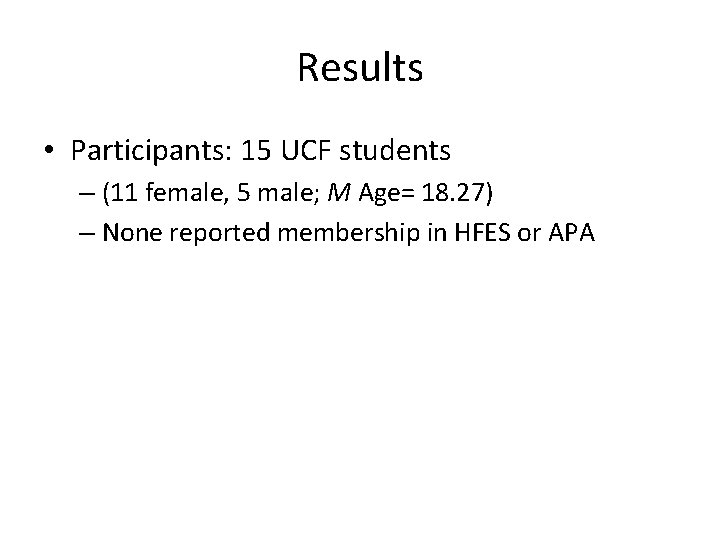 Results

• Participants: 15 UCF students
– (11 female, 5 male; M Age= 18.27)
– None reported membership in HFES or APA